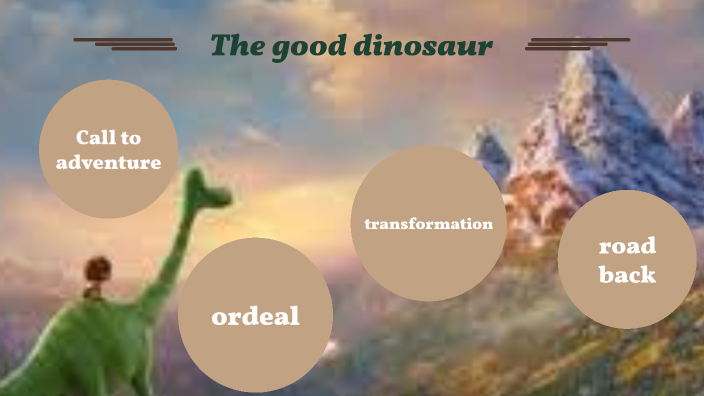 The good dinosaur

Call to adventure

ordeal

transformation

road back